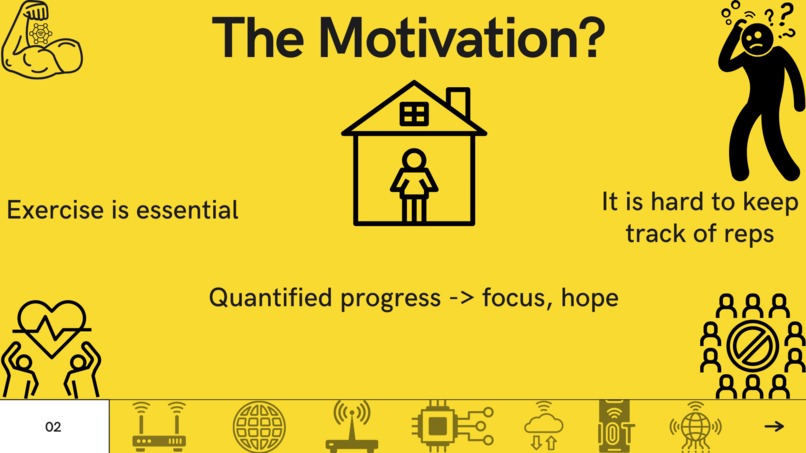 The Motivation?

Exercise is essential

It is hard to keep track of reps

Quantified progress -> focus, hope

02

IOT

→